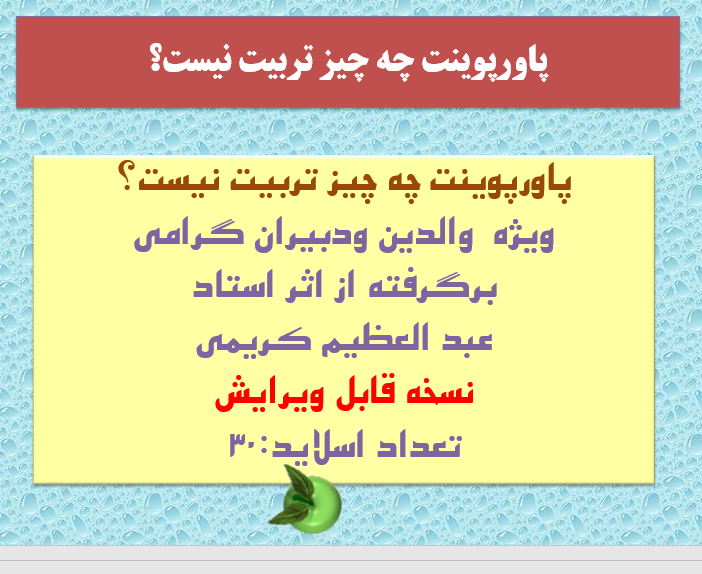 پاورپوینت چه چیز تربیت نیست؟

پاورپوینت چه چیز تربیت نیست؟
ویژه  والدین ودبیران گرامی
برگرفته از اثر استاد
عبد العظیم کریمی
نسخه قابل ویرایش
تعداد اسلاید:۳۰